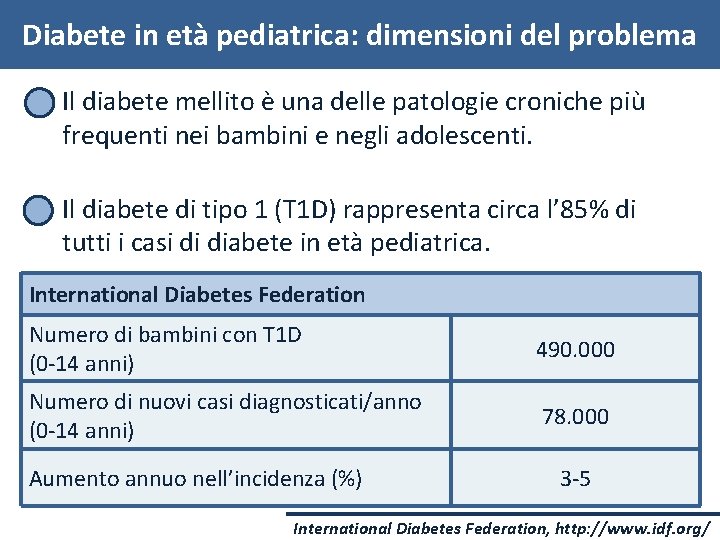 Diabete in età pediatrica: dimensioni del problema

Il diabete mellito è una delle patologie croniche più frequenti nei bambini e negli adolescenti.

Il diabete di tipo 1 (T1D) rappresenta circa l'85% di tutti i casi di diabete in età pediatrica.

| International Diabetes Federation | |
|---|---|
| Numero di bambini con T1D (0-14 anni) | 490.000 |
| Numero di nuovi casi diagnosticati/anno (0-14 anni) | 78.000 |
| Aumento annuo nell'incidenza (%) | 3-5 |

International Diabetes Federation, http://www.idf.org/